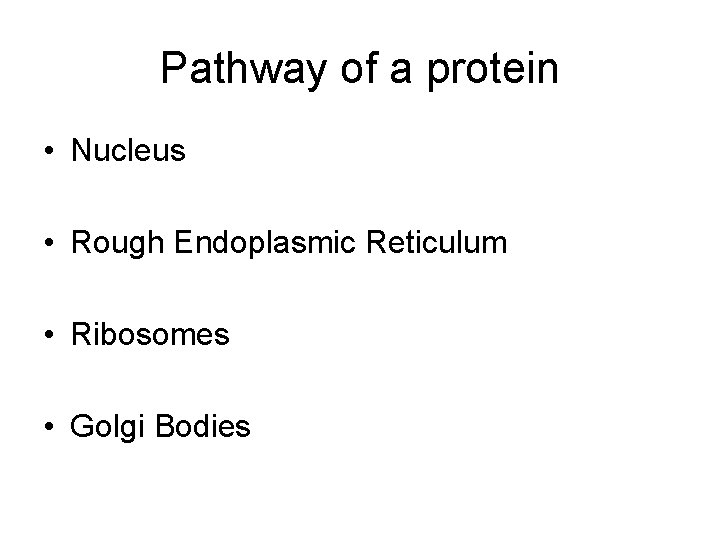 Pathway of a protein

• Nucleus

• Rough Endoplasmic Reticulum

• Ribosomes

• Golgi Bodies